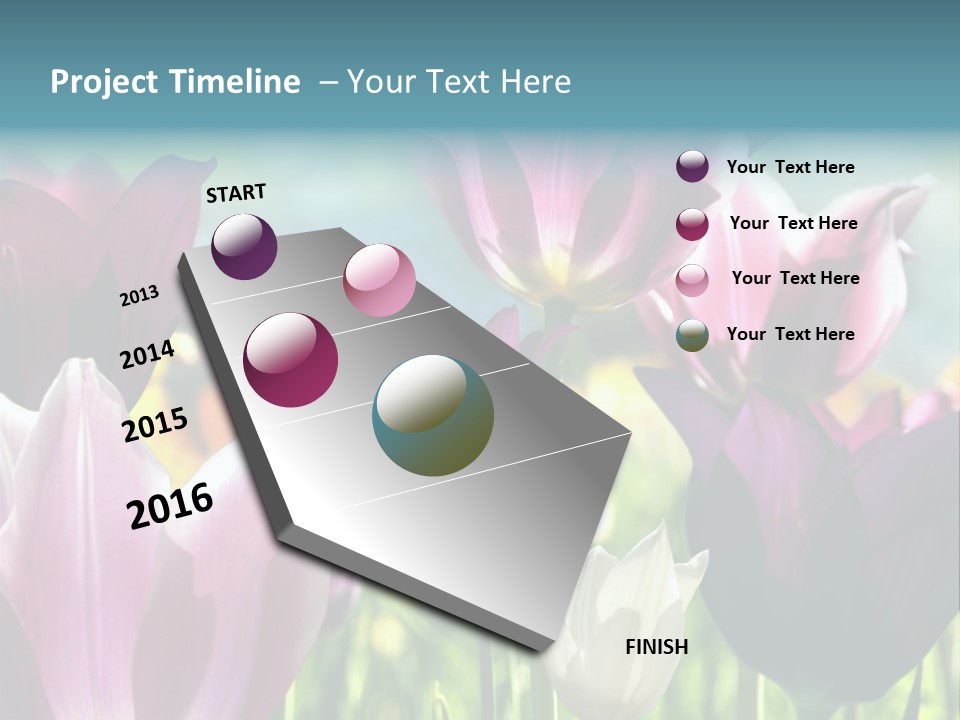 Project Timeline – Your Text Here

START

2013

2014

2015

2016

FINISH

Your Text Here

Your Text Here

Your Text Here

Your Text Here